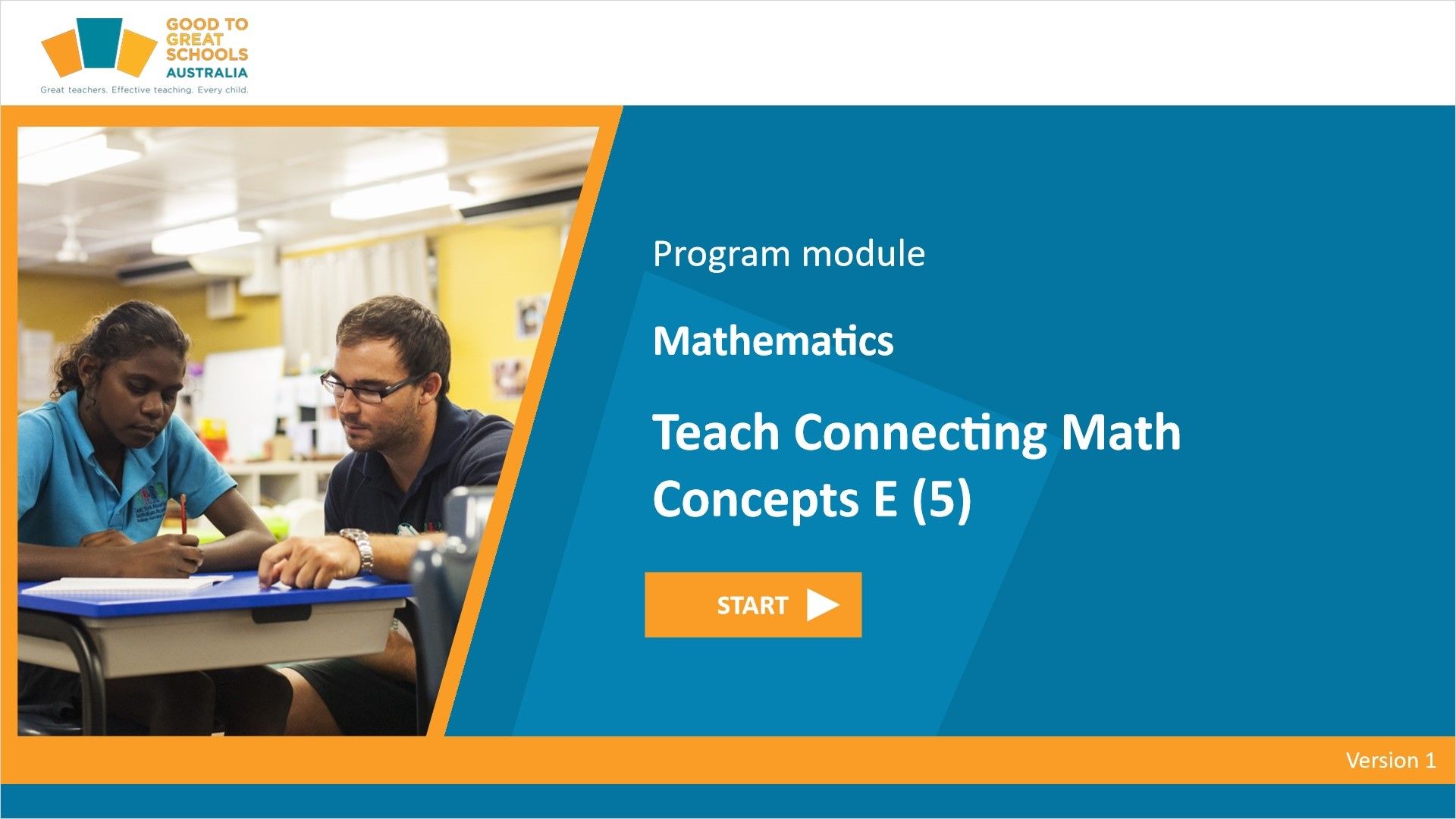 GOOD TO GREAT SCHOOLS AUSTRALIA

Great teachers. Effective teaching. Every child.

Program module

Mathematics

Teach Connecting Math Concepts E (5)

START

Version 1